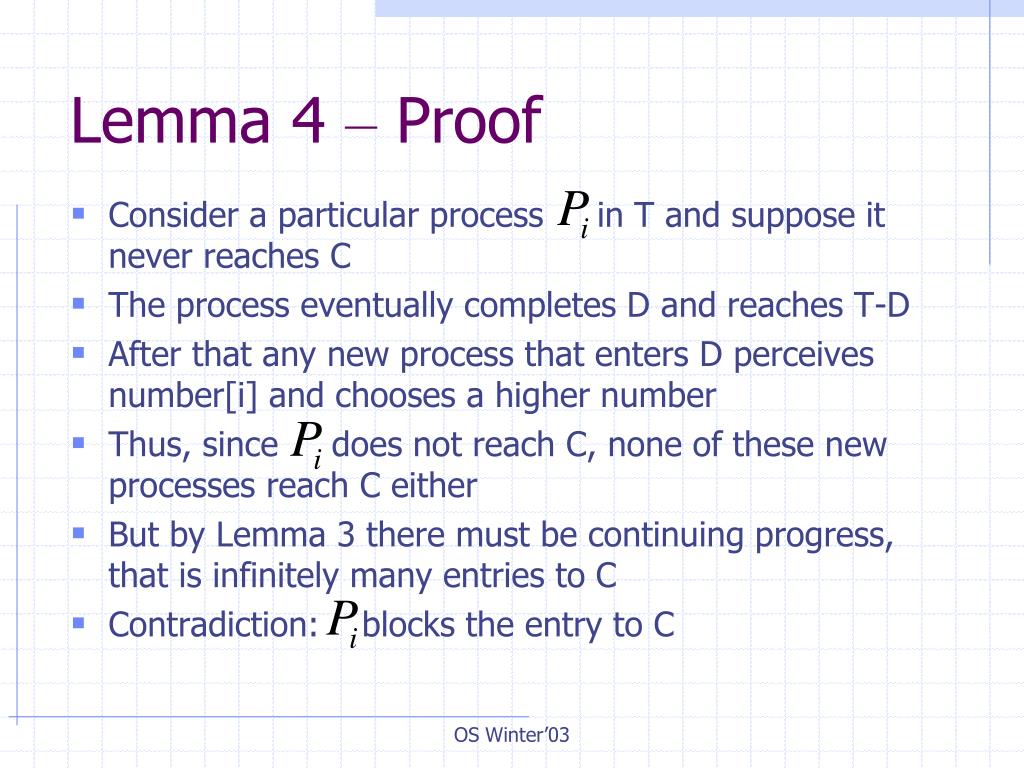 Lemma 4 – Proof

- Consider a particular process $P_i$ in T and suppose it never reaches C
- The process eventually completes D and reaches T-D
- After that any new process that enters D perceives number[i] and chooses a higher number
- Thus, since $P_i$ does not reach C, none of these new processes reach C either
- But by Lemma 3 there must be continuing progress, that is infinitely many entries to C
- Contradiction: $P_i$ blocks the entry to C

OS Winter'03